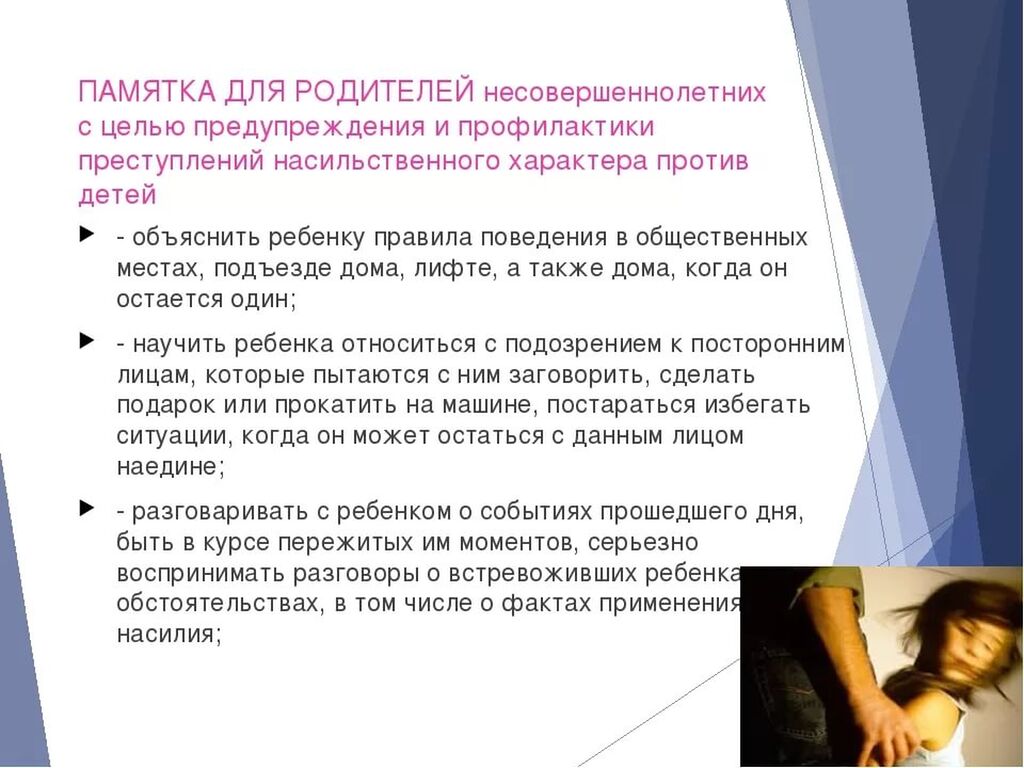 ПАМЯТКА ДЛЯ РОДИТЕЛЕЙ несовершеннолетних с целью предупреждения и профилактики преступлений насильственного характера против детей

- объяснить ребенку правила поведения в общественных местах, подъезде дома, лифте, а также дома, когда он остается один;

- научить ребенка относиться с подозрением к посторонним лицам, которые пытаются с ним заговорить, сделать подарок или прокатить на машине, постараться избегать ситуации, когда он может остаться с данным лицом наедине;

- разговаривать с ребенком о событиях прошедшего дня, быть в курсе пережитых им моментов, серьезно воспринимать разговоры о встревоживших ребенка обстоятельствах, в том числе о фактах применения насилия;